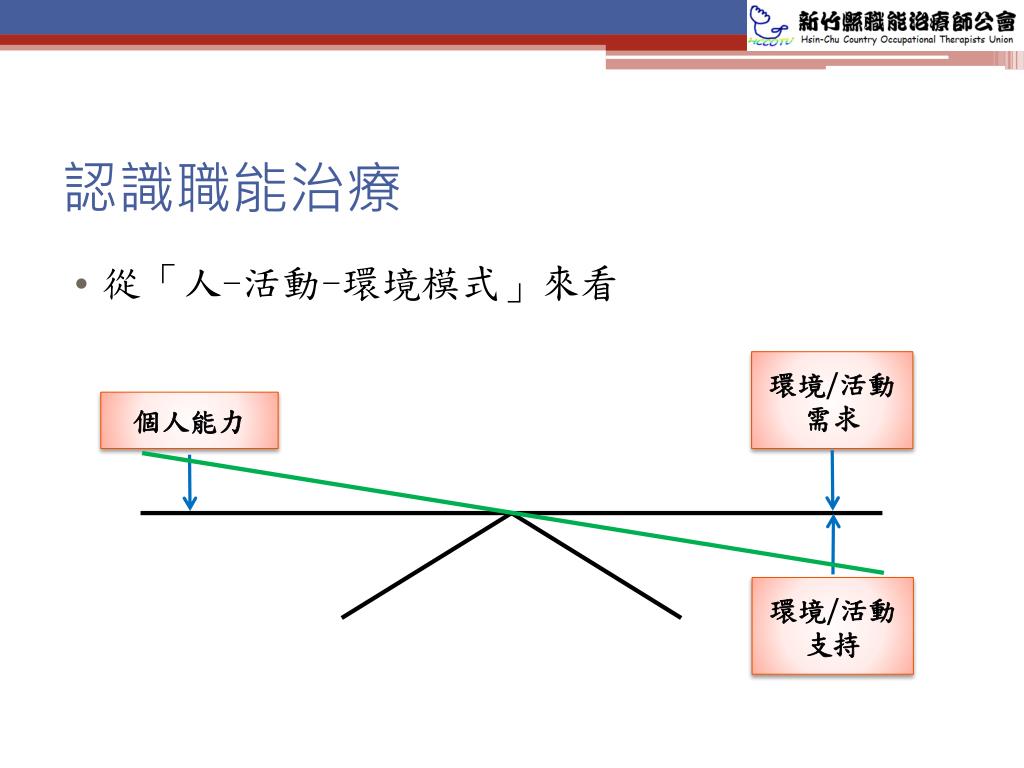 新竹縣職能治療師公會
Hsin-Chu Country Occupational Therapists Union

認識職能治療

• 從「人-活動-環境模式」來看

個人能力

環境/活動需求

環境/活動支持